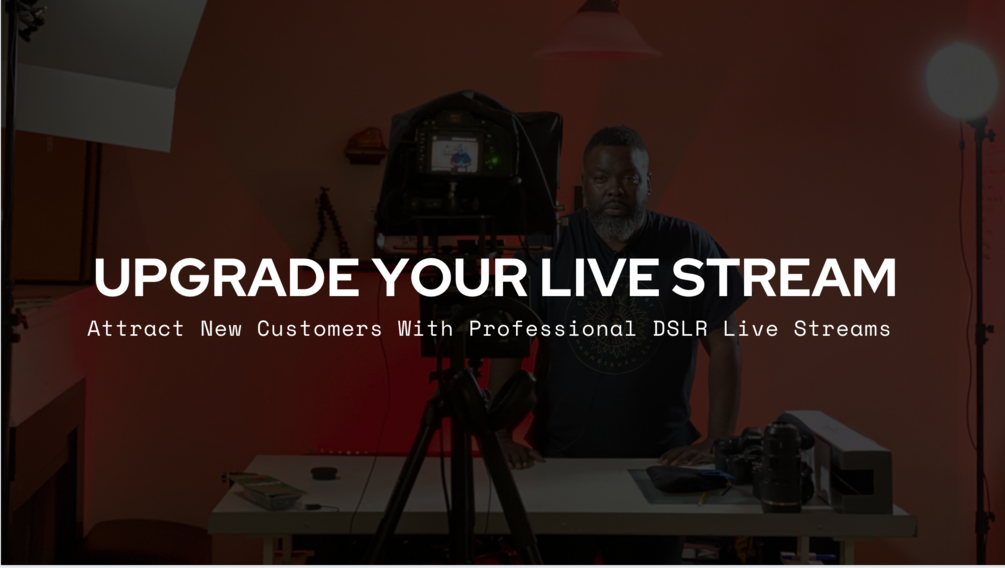 UPGRADE YOUR LIVE STREAM

Attract New Customers With Professional DSLR Live Streams